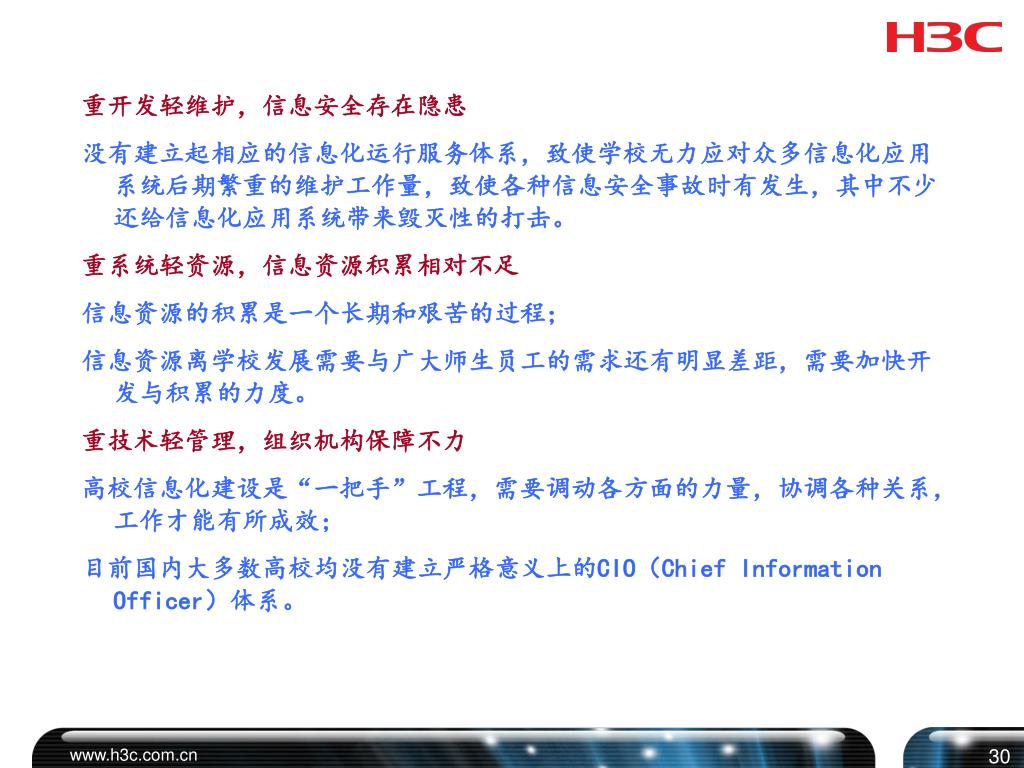 H3C

重开发轻维护，信息安全存在隐患

没有建立起相应的信息化运行服务体系，致使学校无力应对众多信息化应用系统后期繁重的维护工作量，致使各种信息安全事故时有发生，其中不少还给信息化应用系统带来毁灭性的打击。

重系统轻资源，信息资源积累相对不足

信息资源的积累是一个长期和艰苦的过程；

信息资源离学校发展需要与广大师生员工的需求还有明显差距，需要加快开发与积累的力度。

重技术轻管理，组织机构保障不力

高校信息化建设是“一把手”工程，需要调动各方面的力量，协调各种关系，工作才能有所成效；

目前国内大多数高校均没有建立严格意义上的CIO（Chief Information Officer）体系。

www.h3c.com.cn

30